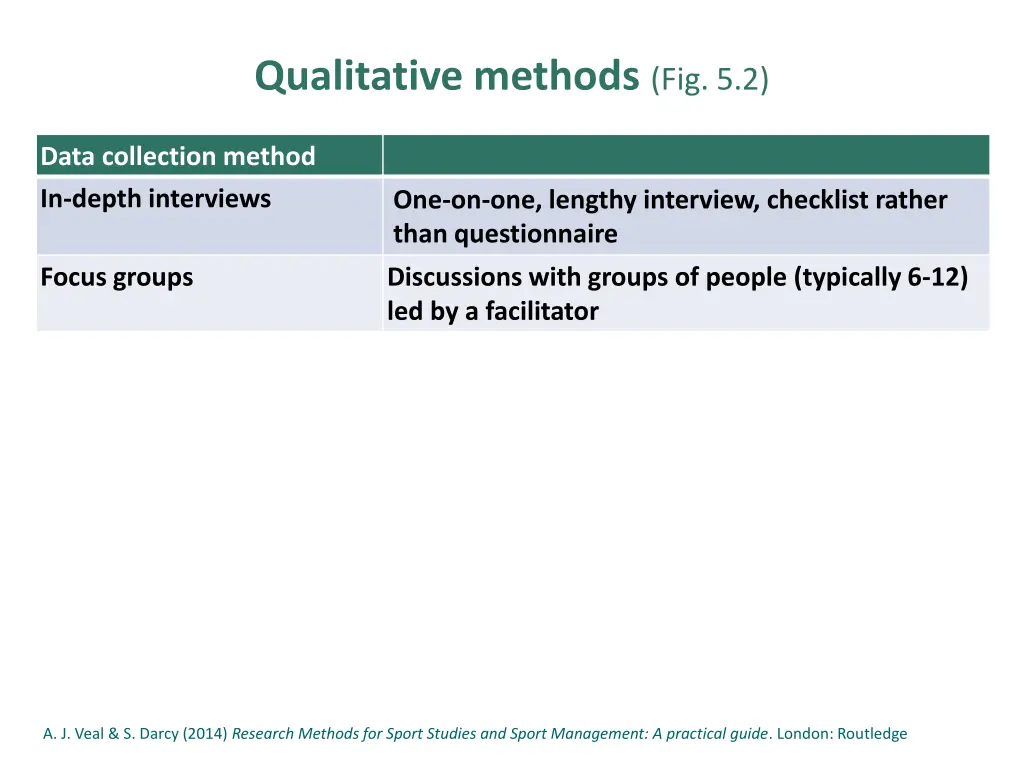 Qualitative methods (Fig. 5.2)

| Data collection method | |
|---|---|
| In-depth interviews | One-on-one, lengthy interview, checklist rather than questionnaire |
| Focus groups | Discussions with groups of people (typically 6-12) led by a facilitator |

A. J. Veal & S. Darcy (2014) Research Methods for Sport Studies and Sport Management: A practical guide. London: Routledge